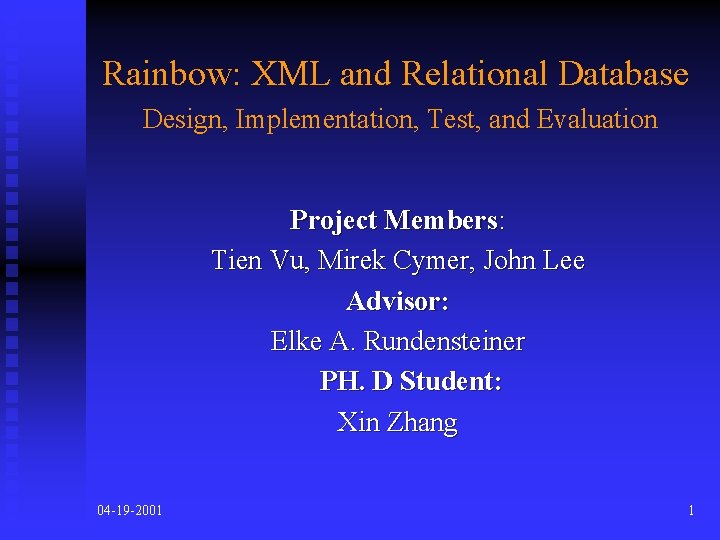 Rainbow: XML and Relational Database
Design, Implementation, Test, and Evaluation

Project Members:
Tien Vu, Mirek Cymer, John Lee
Advisor:
Elke A. Rundensteiner
PH. D Student:
Xin Zhang

04-19-2001

1